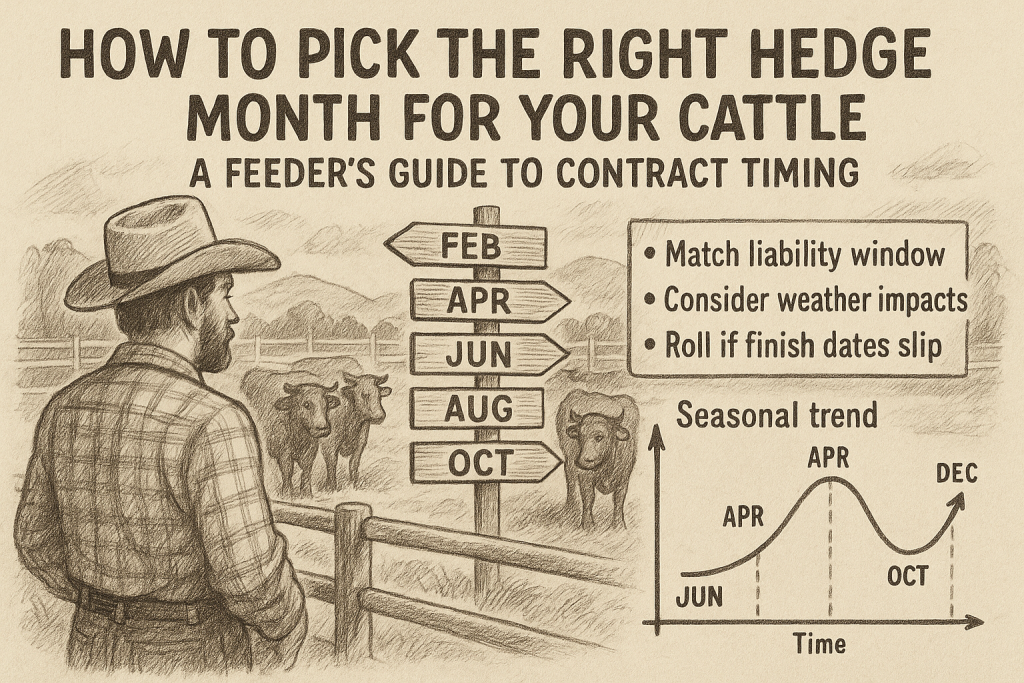 HOW TO PICK THE RIGHT HEDGE MONTH FOR YOUR CATTLE

A FEEDER'S GUIDE TO CONTRACT TIMING

FEB

APR

JUN

AUG

OCT

• Match liability window
• Consider weather impacts
• Roll if finish dates slip

Seasonal trend

APR

APR

DEC

JUN

OCT

Time